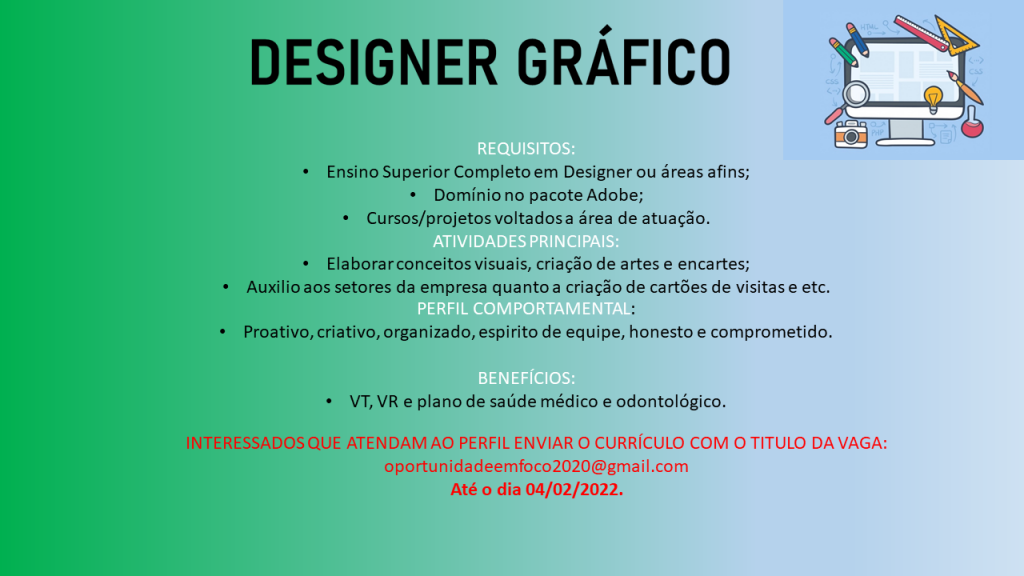 DESIGNER GRÁFICO

REQUISITOS:
• Ensino Superior Completo em Designer ou áreas afins;
• Domínio no pacote Adobe;
• Cursos/projetos voltados a área de atuação.
ATIVIDADES PRINCIPAIS:
• Elaborar conceitos visuais, criação de artes e encartes;
• Auxilio aos setores da empresa quanto a criação de cartões de visitas e etc.
PERFIL COMPORTAMENTAL:
• Proativo, criativo, organizado, espirito de equipe, honesto e comprometido.

BENEFÍCIOS:
• VT, VR e plano de saúde médico e odontológico.

INTERESSADOS QUE ATENDAM AO PERFIL ENVIAR O CURRÍCULO COM O TITULO DA VAGA:
oportunidadeemfoco2020@gmail.com
Até o dia 04/02/2022.